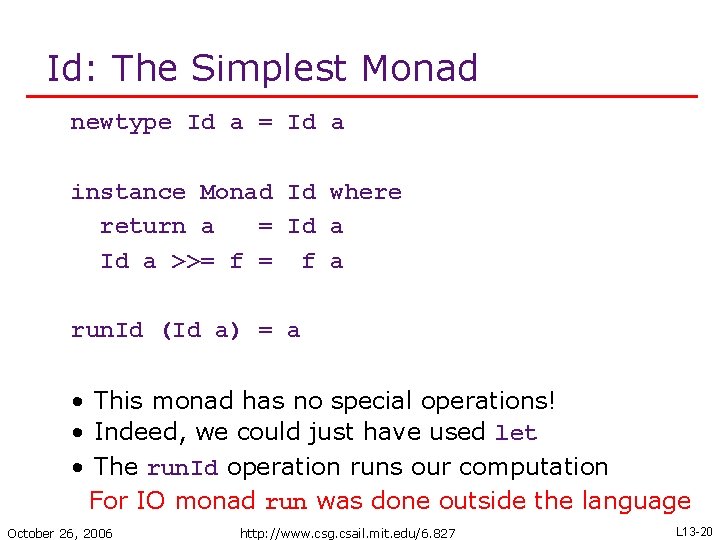 Id: The Simplest Monad

newtype Id a = Id a

instance Monad Id where
  return a   = Id a
  Id a >>= f =  f a

runId (Id a) = a

• This monad has no special operations!
• Indeed, we could just have used let
• The runId operation runs our computation
For IO monad run was done outside the language

October 26, 2006 http://www.csg.csail.mit.edu/6.827 L13-20